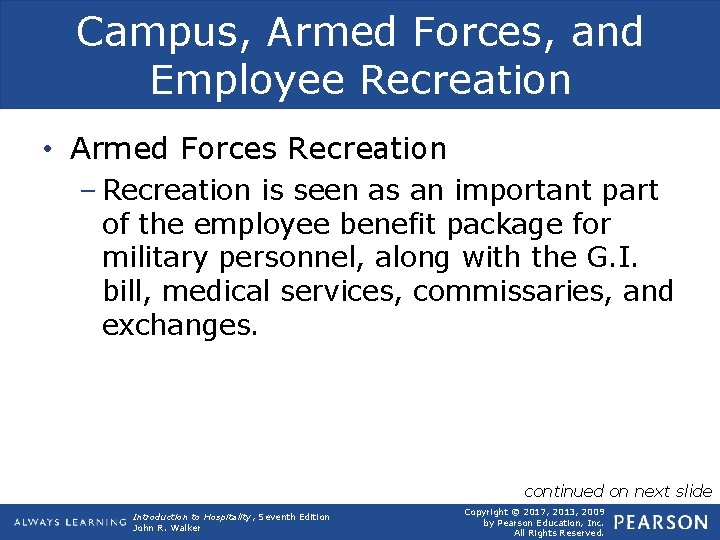 Campus, Armed Forces, and Employee Recreation

• Armed Forces Recreation

– Recreation is seen as an important part of the employee benefit package for military personnel, along with the G.I. bill, medical services, commissaries, and exchanges.

continued on next slide

ALWAYS LEARNING

Introduction to Hospitality, Seventh Edition
John R. Walker

Copyright © 2017, 2013, 2009
by Pearson Education, Inc.
All Rights Reserved.

PEARSON